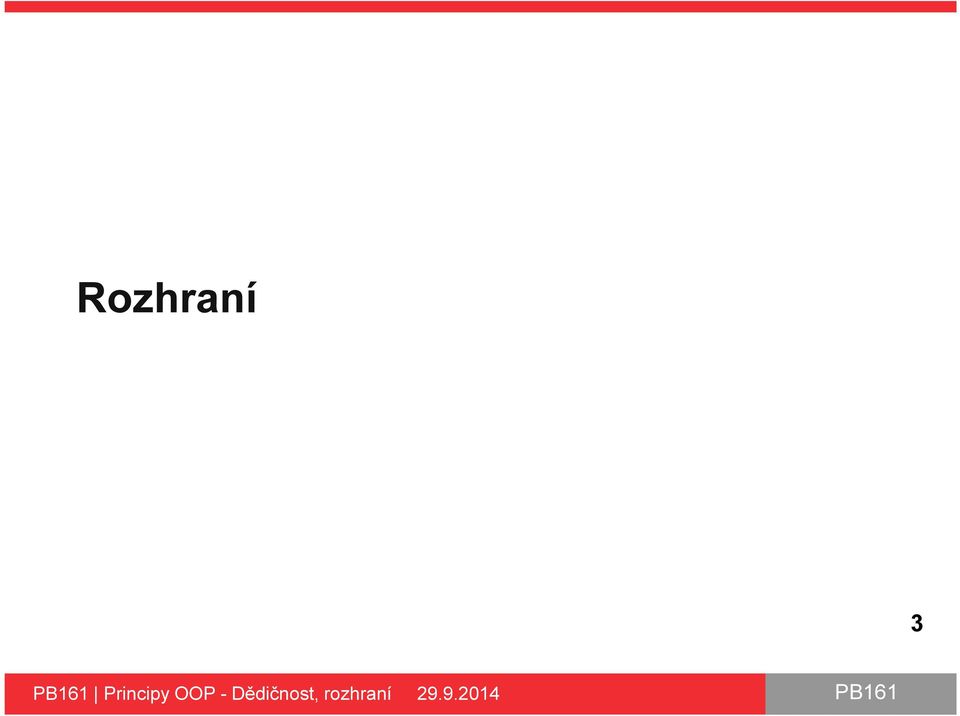 Rozhraní

3

PB161 | Principy OOP - Dědičnost, rozhraní 29.9.2014

PB161